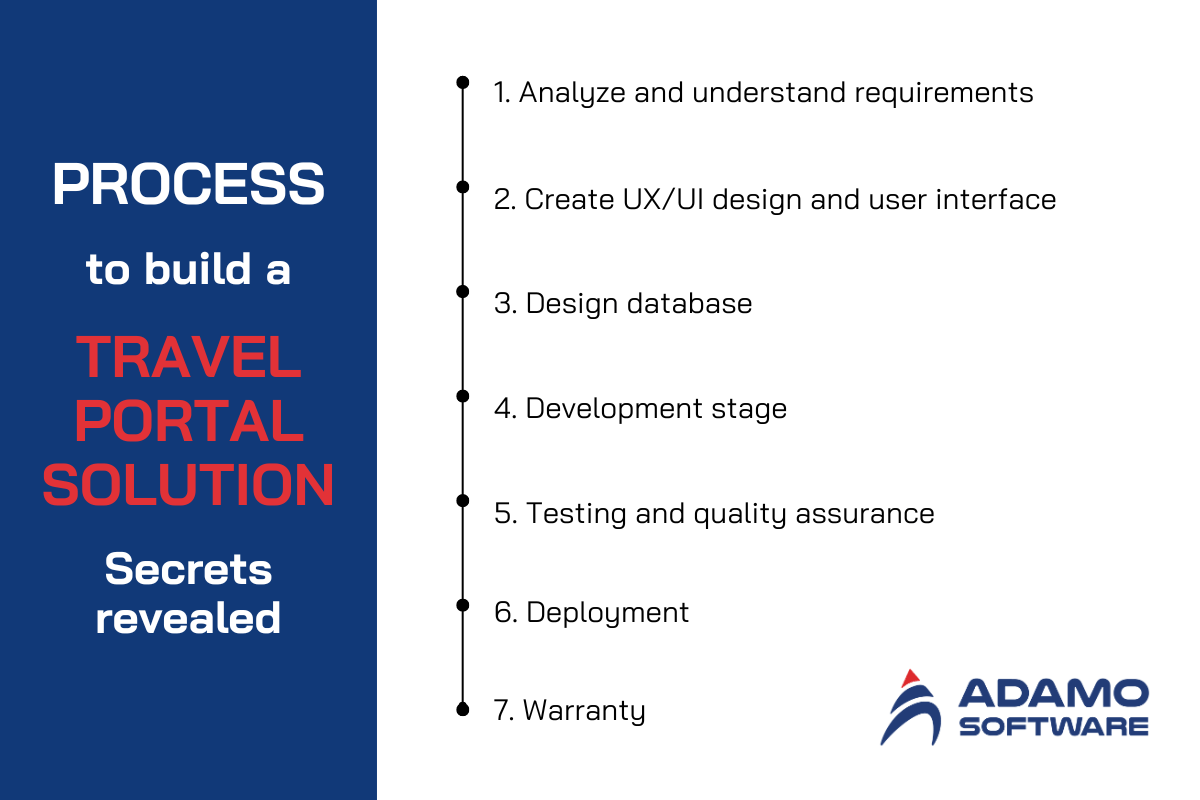 PROCESS

to build a

TRAVEL PORTAL SOLUTION

Secrets revealed

1. Analyze and understand requirements

2. Create UX/UI design and user interface

3. Design database

4. Development stage

5. Testing and quality assurance

6. Deployment

7. Warranty

ADAMO SOFTWARE